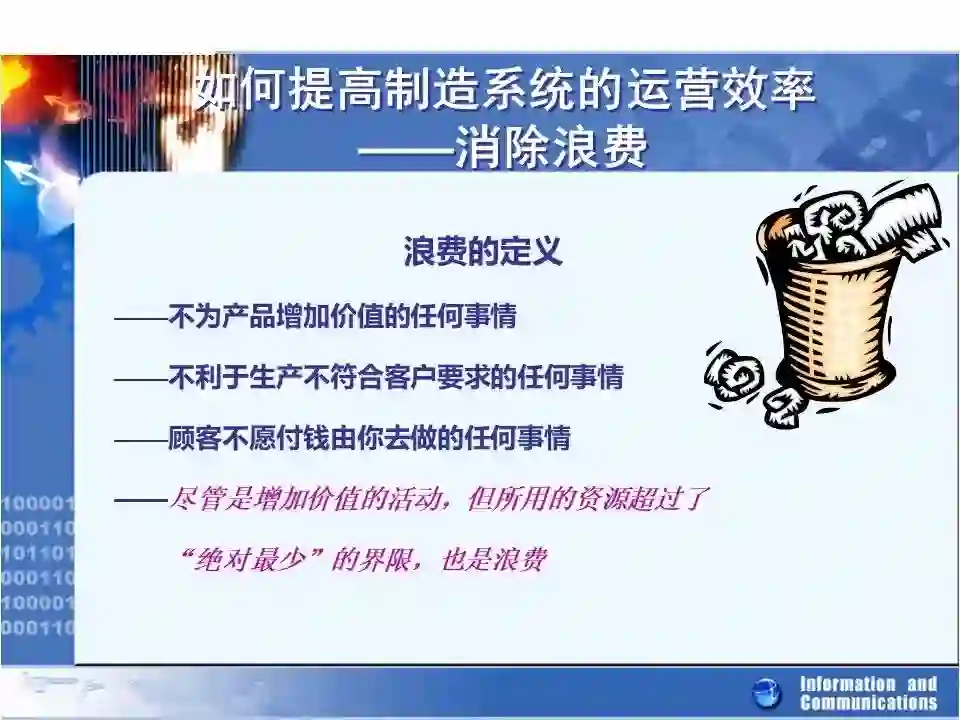 如何提高制造系统的运营效率
——消除浪费

浪费的定义

——不为产品增加价值的任何事情

——不利于生产不符合客户要求的任何事情

——顾客不愿付钱由你去做的任何事情

——尽管是增加价值的活动，但所用的资源超过了“绝对最少”的界限，也是浪费

100001
000110
101101
000110
100001
000110

Information and Communications